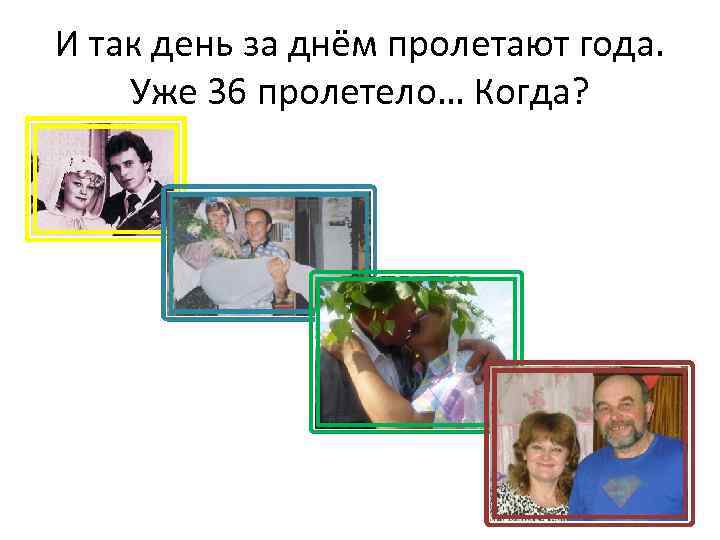 И так день за днём пролетают года.
Уже 36 пролетело… Когда?